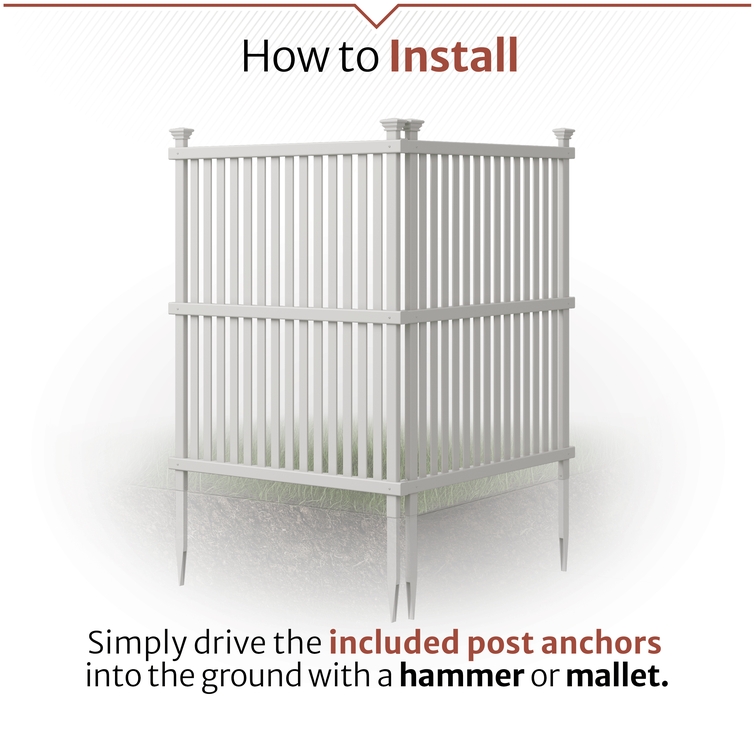 How to Install

Simply drive the included post anchors into the ground with a hammer or mallet.